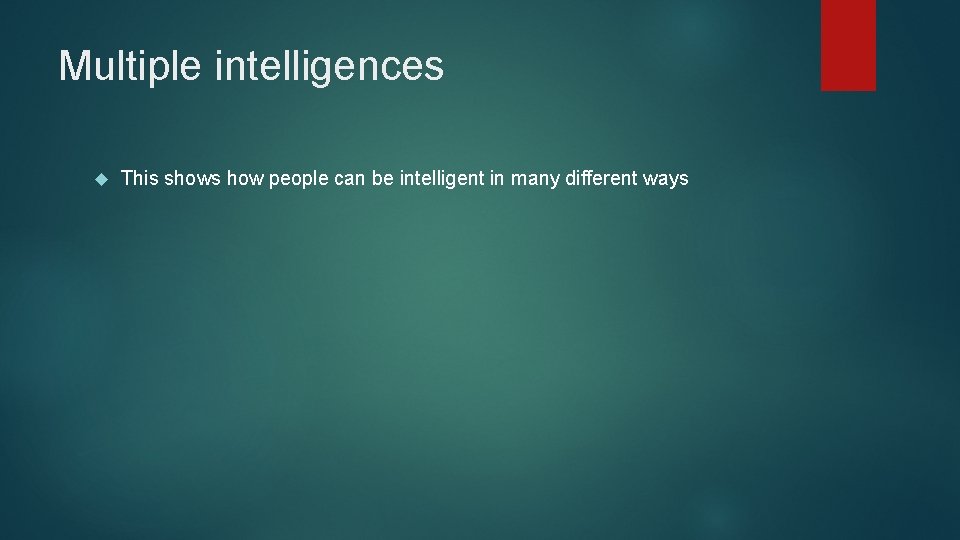 Multiple intelligences

This shows how people can be intelligent in many different ways